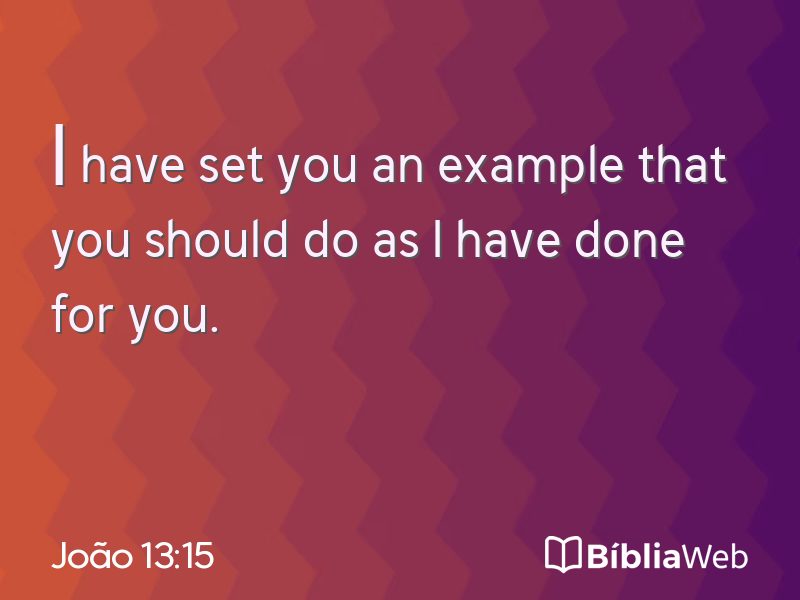 I have set you an example that you should do as I have done for you.

João 13:15

BíbliaWeb